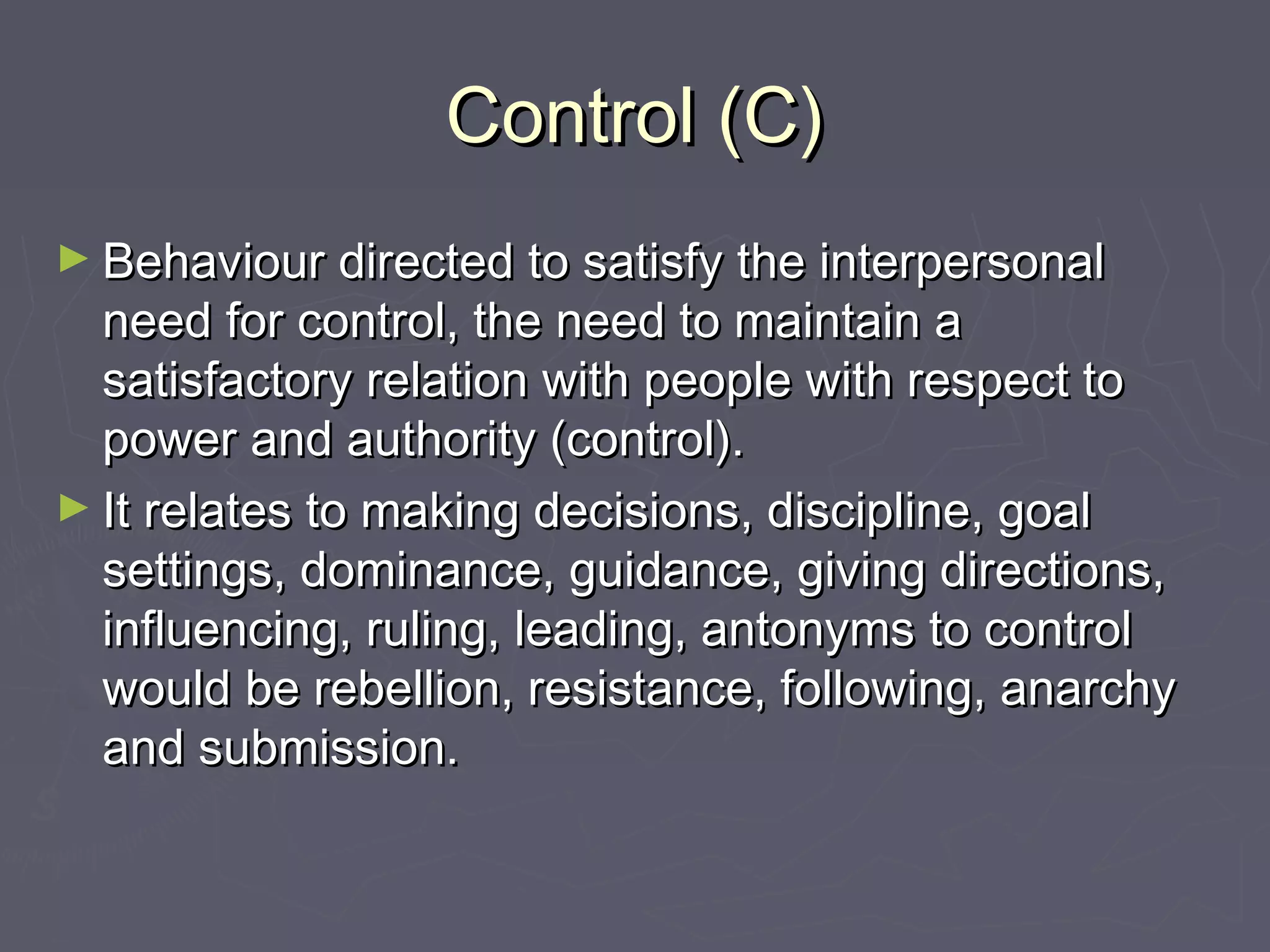 Control (C)

► Behaviour directed to satisfy the interpersonal need for control, the need to maintain a satisfactory relation with people with respect to power and authority (control).

► It relates to making decisions, discipline, goal settings, dominance, guidance, giving directions, influencing, ruling, leading, antonyms to control would be rebellion, resistance, following, anarchy and submission.